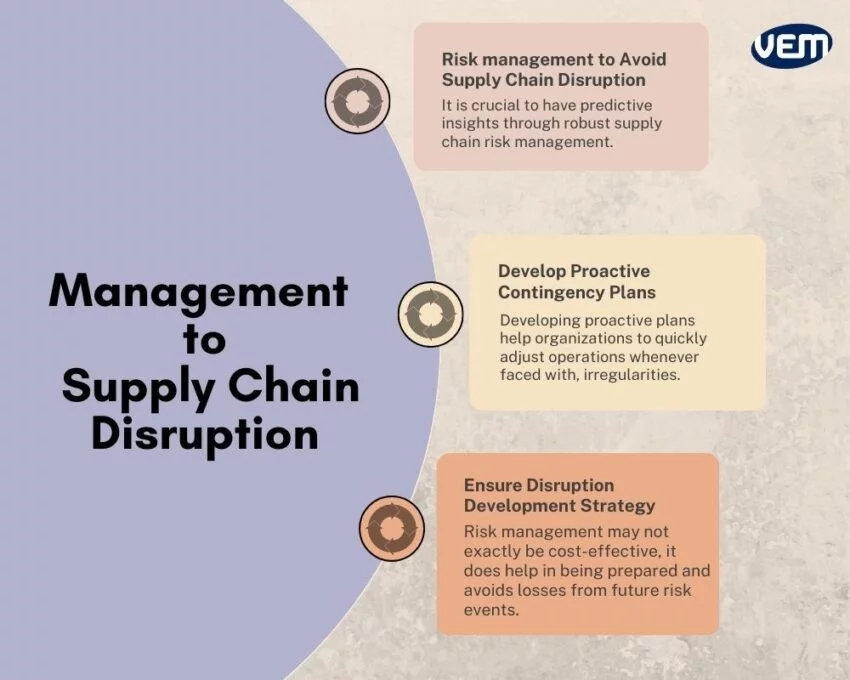 VEM

Management to Supply Chain Disruption

Risk management to Avoid Supply Chain Disruption

It is crucial to have predictive insights through robust supply chain risk management.

Develop Proactive Contingency Plans

Developing proactive plans help organizations to quickly adjust operations whenever faced with, irregularities.

Ensure Disruption Development Strategy

Risk management may not exactly be cost-effective, it does help in being prepared and avoids losses from future risk events.